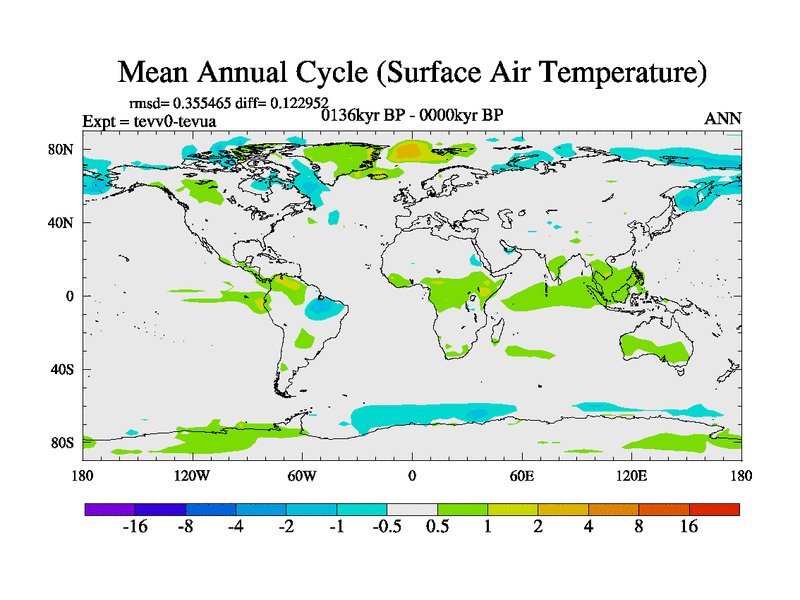 Mean Annual Cycle (Surface Air Temperature)

rmsd= 0.355465 diff= 0.122952

Expt = tevv0-tevua

0136kyr BP - 0000kyr BP

ANN

80N
40N
0
40S
80S

180 120W 60W 0 60E 120E 180

-16 -8 -4 -2 -1 -0.5 0.5 1 2 4 8 16